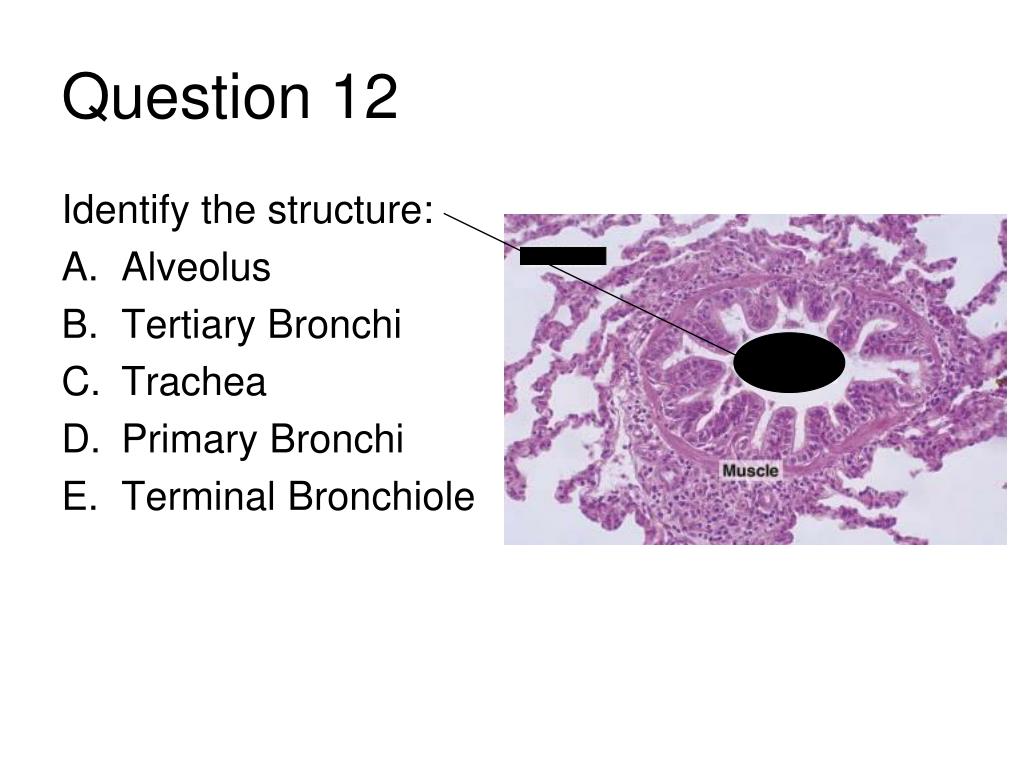 Question 12

Identify the structure:

A. Alveolus
B. Tertiary Bronchi
C. Trachea
D. Primary Bronchi
E. Terminal Bronchiole

Muscle